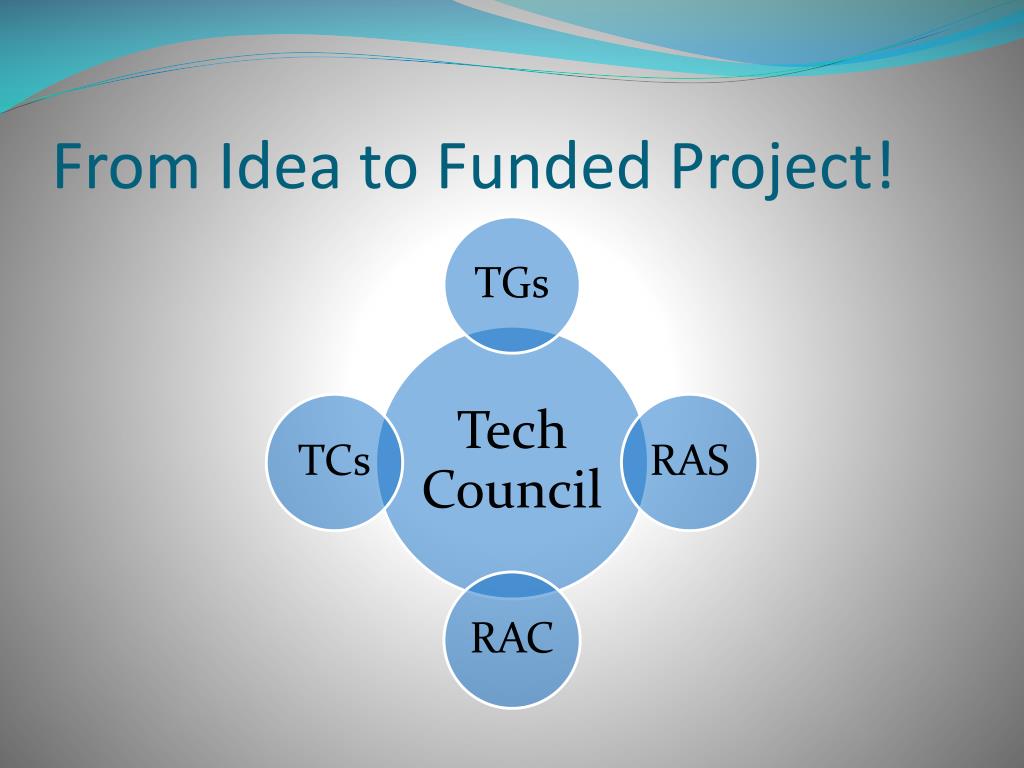 From Idea to Funded Project!

TGs

TCs

Tech Council

RAS

RAC